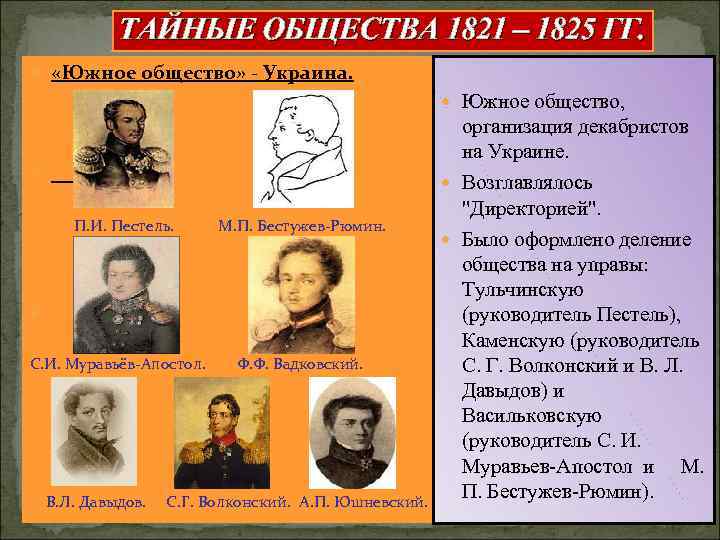 ТАЙНЫЕ ОБЩЕСТВА 1821 – 1825 ГГ.

«Южное общество» - Украина.

П.И. Пестель.

М.П. Бестужев-Рюмин.

С.И. Муравьёв-Апостол.

Ф.Ф. Вадковский.

В.Л. Давыдов.

С.Г. Волконский.

А.П. Юшневский.

Южное общество, организация декабристов на Украине.

Возглавлялось "Директорией".

Было оформлено деление общества на управы: Тульчинскую (руководитель Пестель), Каменскую (руководитель С. Г. Волконский и В. Л. Давыдов) и Васильковскую (руководитель С. И. Муравьев-Апостол и М. П. Бестужев-Рюмин).